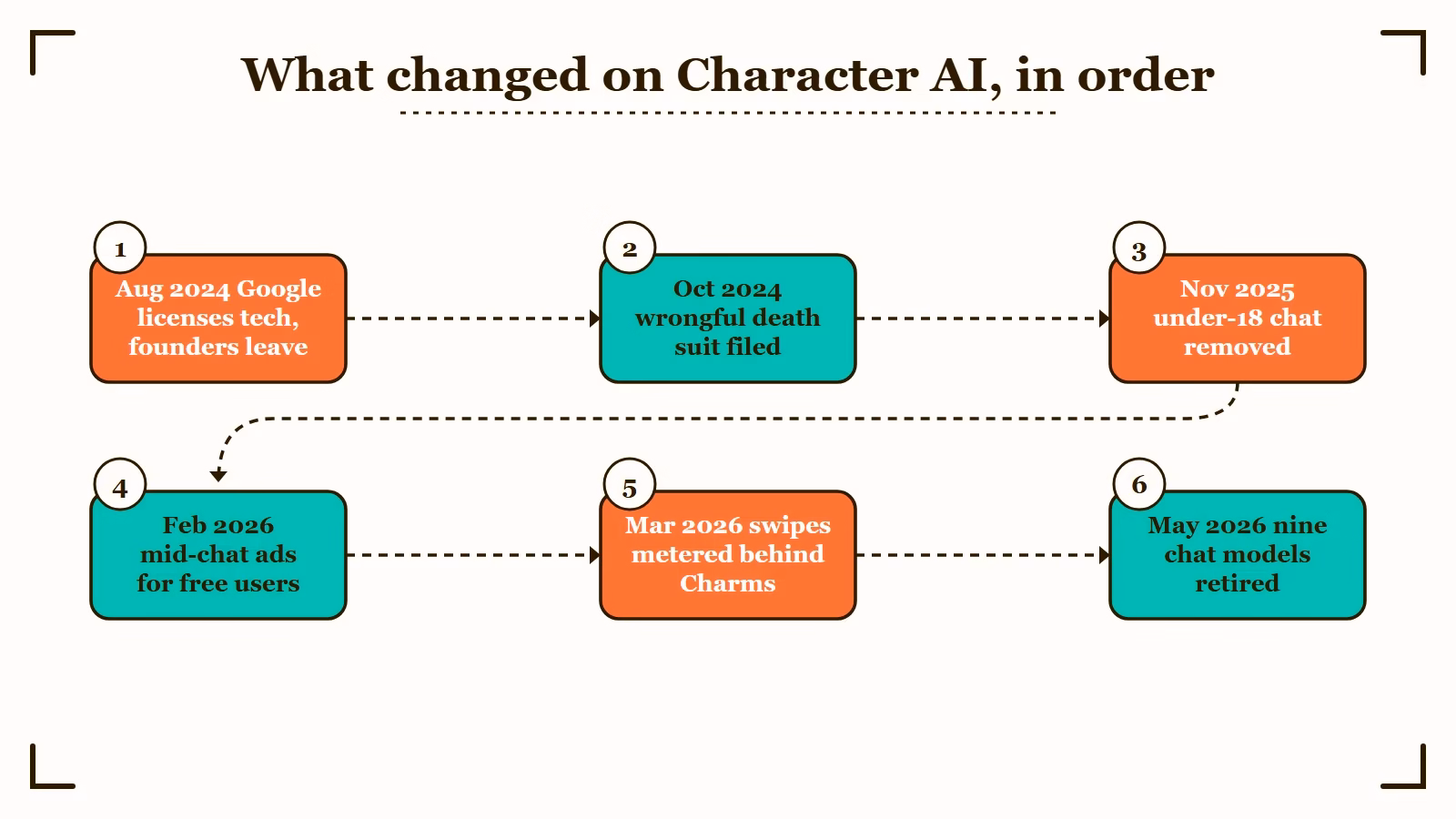 What changed on Character AI, in order

1
Aug 2024 Google licenses tech, founders leave

2
Oct 2024 wrongful death suit filed

3
Nov 2025 under-18 chat removed

4
Feb 2026 mid-chat ads for free users

5
Mar 2026 swipes metered behind Charms

6
May 2026 nine chat models retired